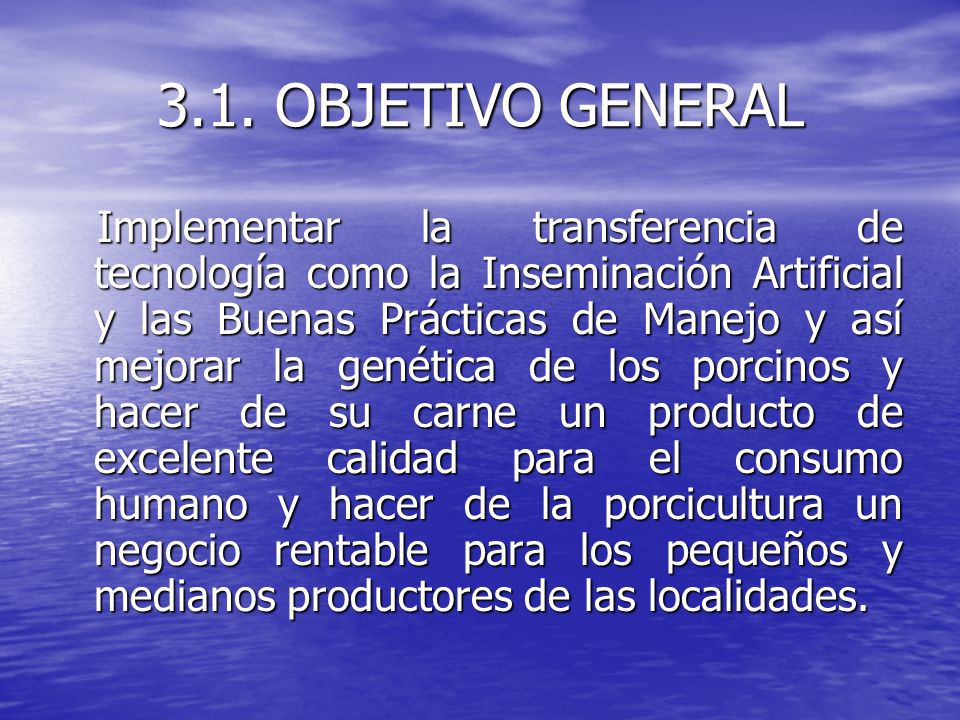 3.1. OBJETIVO GENERAL

Implementar la transferencia de tecnología como la Inseminación Artificial y las Buenas Prácticas de Manejo y así mejorar la genética de los porcinos y hacer de su carne un producto de excelente calidad para el consumo humano y hacer de la porcicultura un negocio rentable para los pequeños y medianos productores de las localidades.